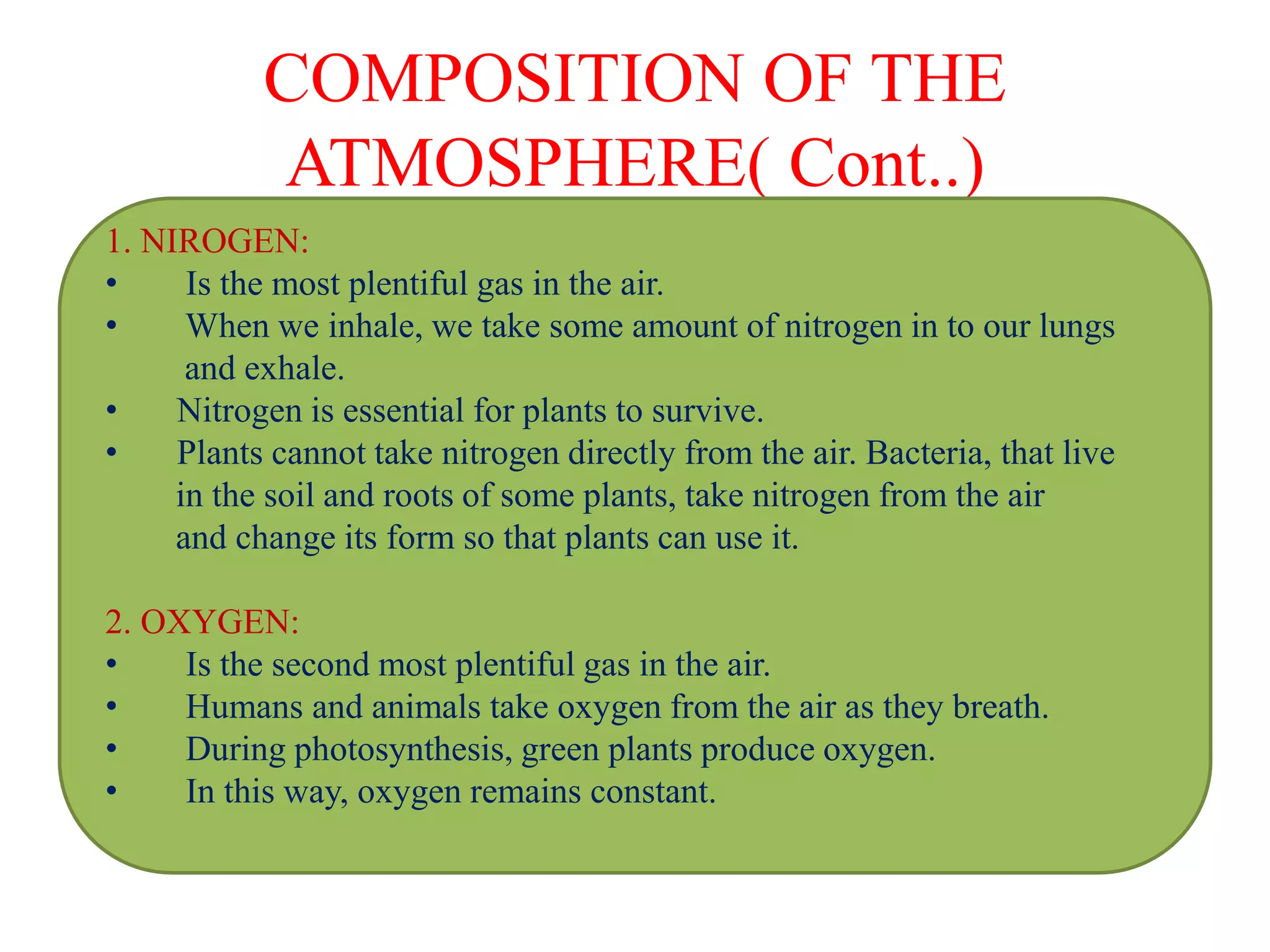 COMPOSITION OF THE ATMOSPHERE( Cont..)

1. NIROGEN:
• Is the most plentiful gas in the air.
• When we inhale, we take some amount of nitrogen in to our lungs and exhale.
• Nitrogen is essential for plants to survive.
• Plants cannot take nitrogen directly from the air. Bacteria, that live in the soil and roots of some plants, take nitrogen from the air and change its form so that plants can use it.

2. OXYGEN:
• Is the second most plentiful gas in the air.
• Humans and animals take oxygen from the air as they breath.
• During photosynthesis, green plants produce oxygen.
• In this way, oxygen remains constant.